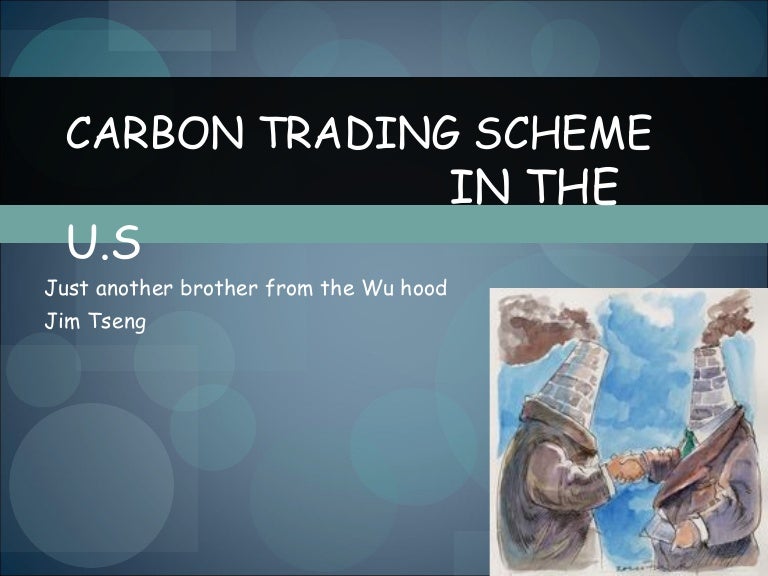 CARBON TRADING SCHEME IN THE U.S

Just another brother from the Wu hood
Jim Tseng